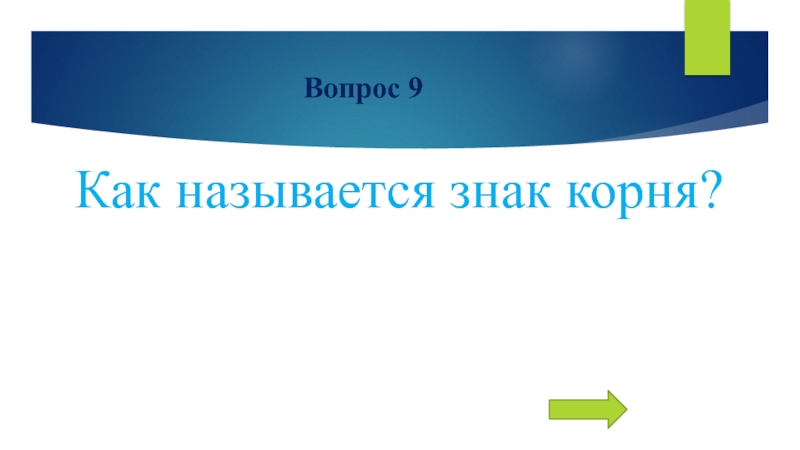 Вопрос 9

Как называется знак корня?